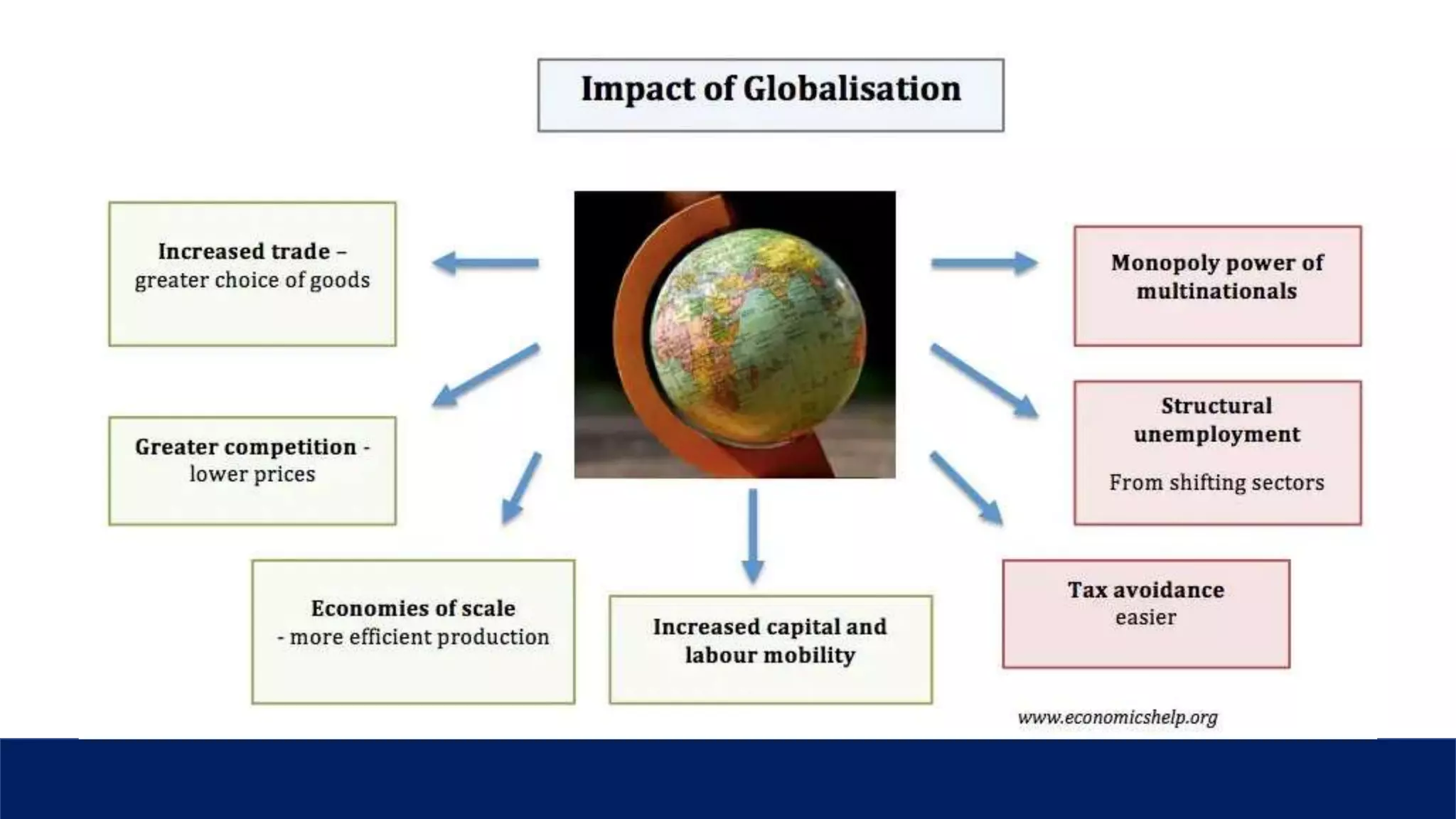 Impact of Globalisation

Increased trade – greater choice of goods

Greater competition - lower prices

Economies of scale - more efficient production

Increased capital and labour mobility

Monopoly power of multinationals

Structural unemployment

From shifting sectors

Tax avoidance easier

www.economicshelp.org